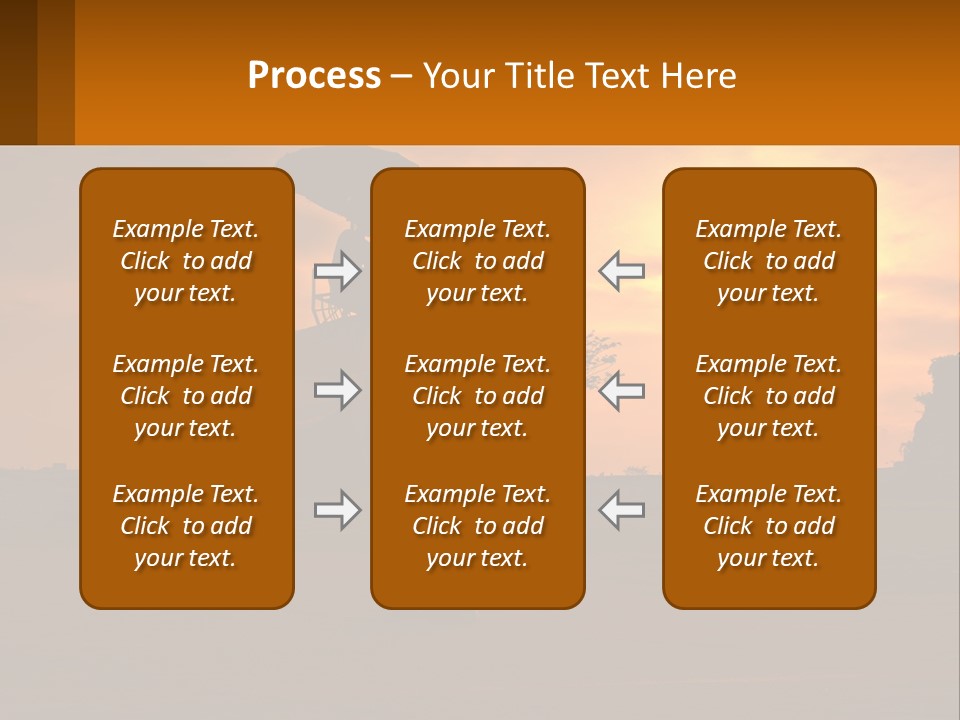 Process – Your Title Text Here

Example Text. Click to add your text.

Example Text. Click to add your text.

Example Text. Click to add your text.

Example Text. Click to add your text.

Example Text. Click to add your text.

Example Text. Click to add your text.

Example Text. Click to add your text.

Example Text. Click to add your text.

Example Text. Click to add your text.